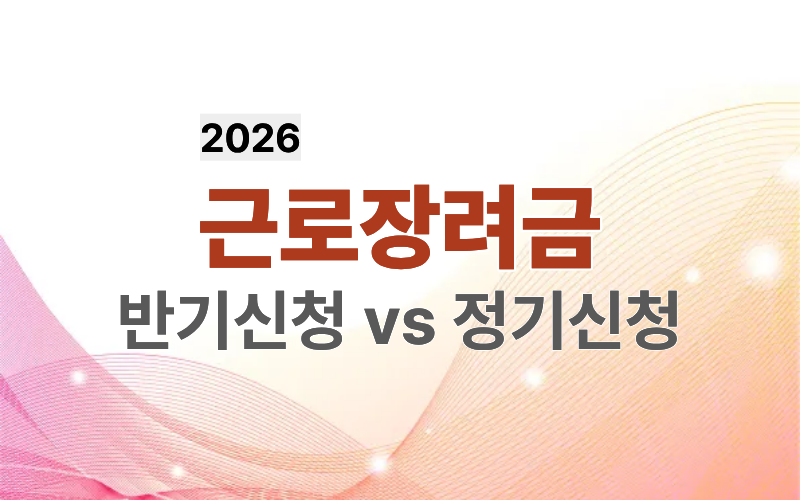 2026

근로장려금

반기신청 vs 정기신청